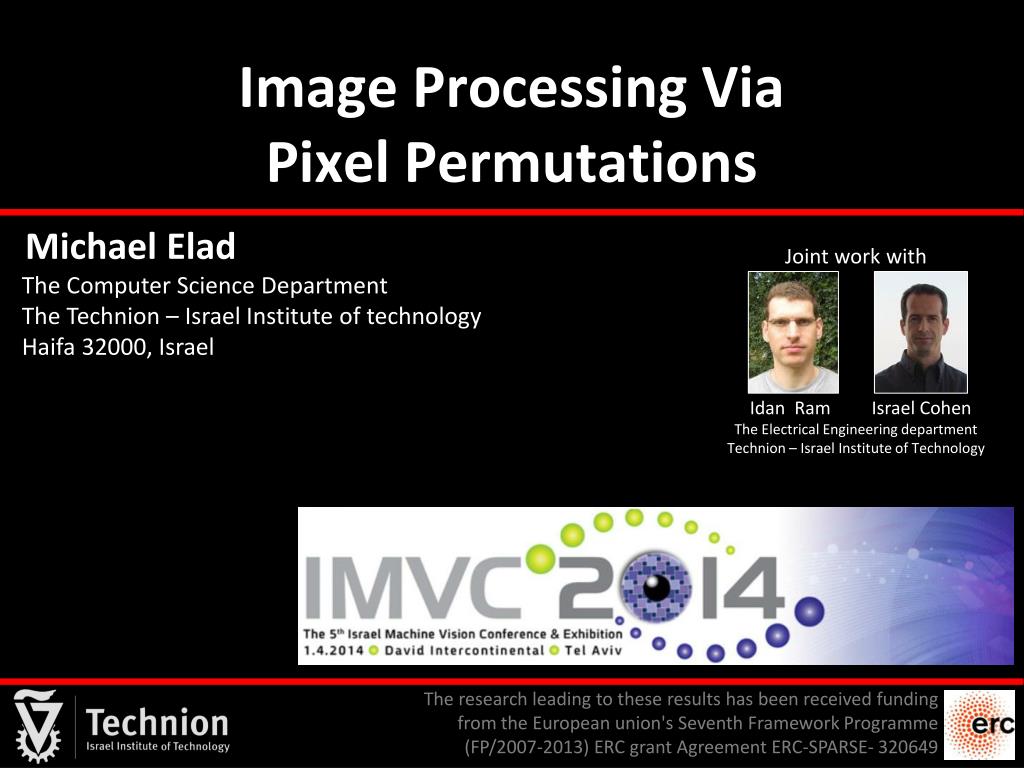 Image Processing Via
Pixel Permutations

Michael Elad
The Computer Science Department
The Technion – Israel Institute of technology
Haifa 32000, Israel

Joint work with

Idan Ram Israel Cohen
The Electrical Engineering department
Technion – Israel Institute of Technology

IMVC 2014
The 5th Israel Machine Vision Conference & Exhibition
1.4.2014 David Intercontinental Tel Aviv

Technion
Israel Institute of Technology

The research leading to these results has been received funding from the European union's Seventh Framework Programme (FP/2007-2013) ERC grant Agreement ERC-SPARSE- 320649

erc